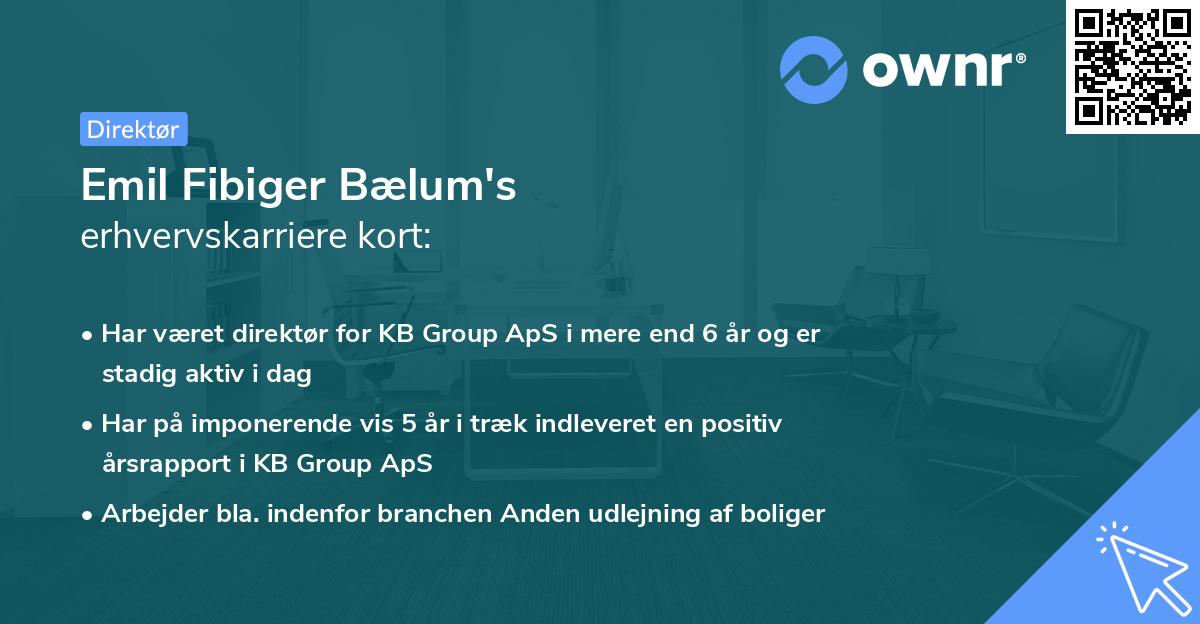 ownr®

Direktør

Emil Fibiger Bælum's
erhvervskarriere kort:

• Har været direktør for KB Group ApS i mere end 6 år og er stadig aktiv i dag

• Har på imponerende vis 5 år i træk indleveret en positiv årsrapport i KB Group ApS

• Arbejder bla. indenfor branchen Anden udlejning af boliger